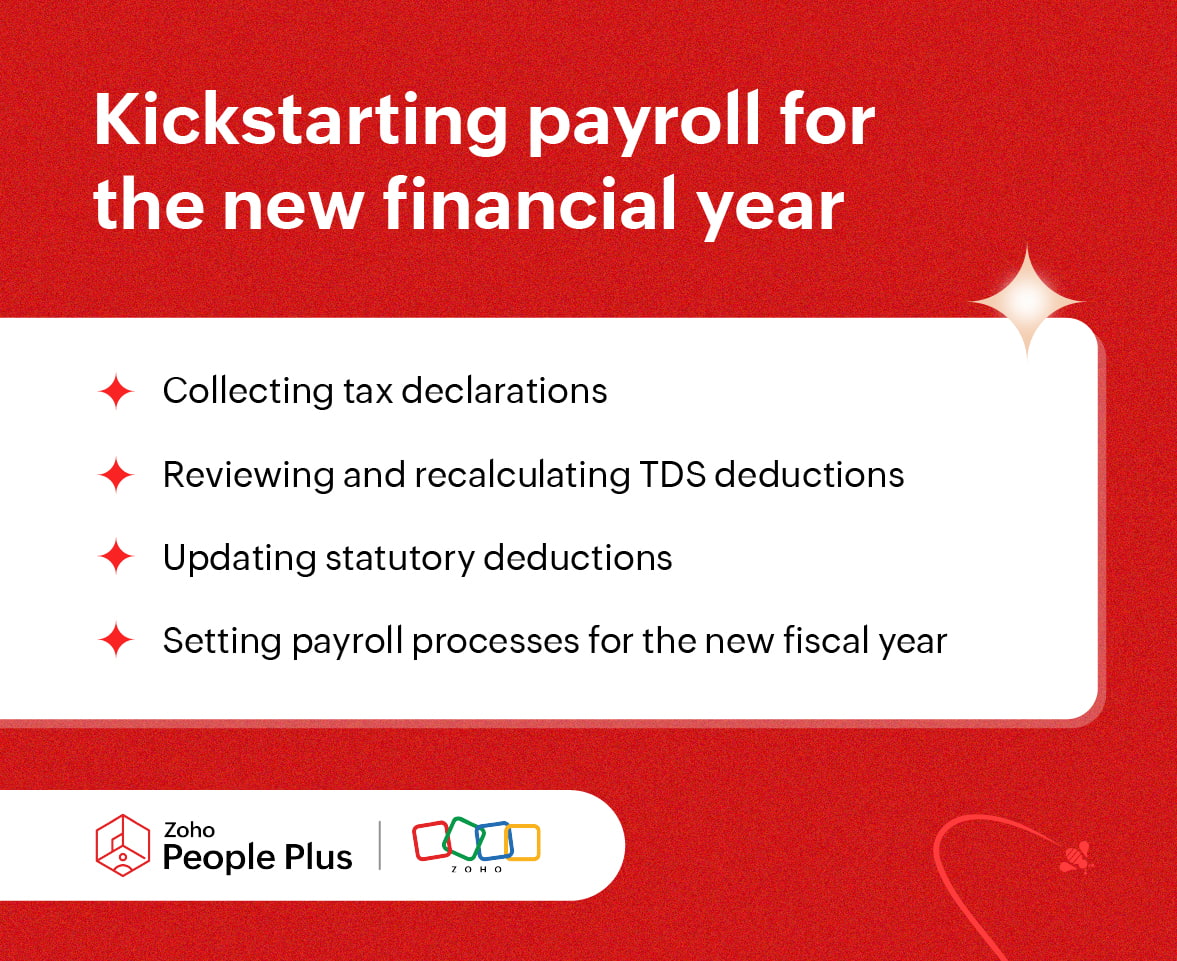 Kickstarting payroll for the new financial year

Collecting tax declarations

Reviewing and recalculating TDS deductions

Updating statutory deductions

Setting payroll processes for the new fiscal year

Zoho People Plus

ZOHO